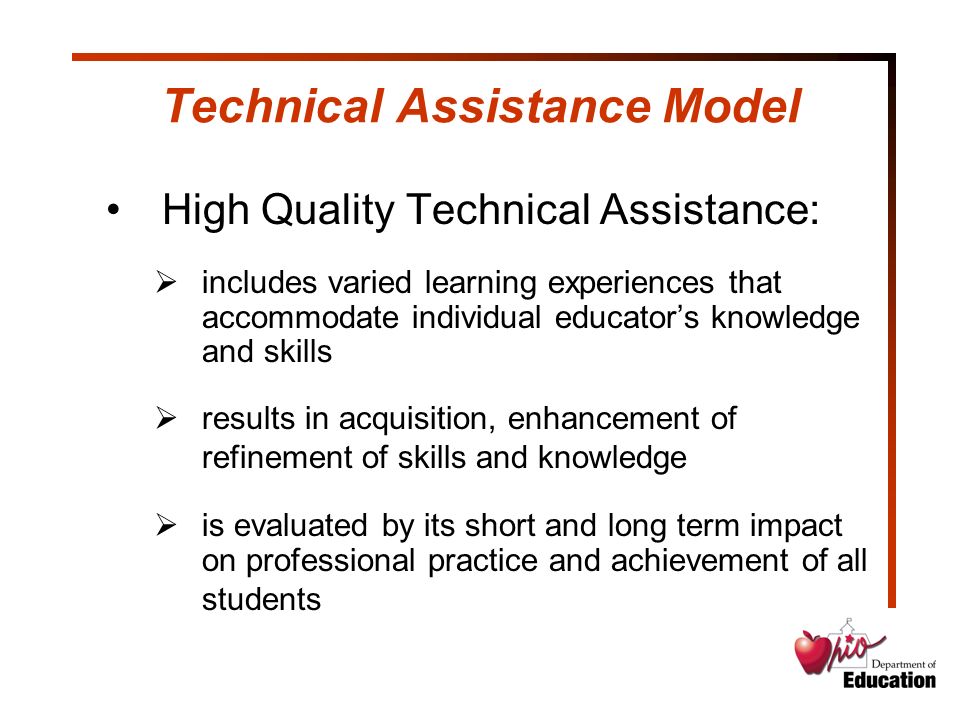 Technical Assistance Model

• High Quality Technical Assistance:

➢ includes varied learning experiences that accommodate individual educator's knowledge and skills

➢ results in acquisition, enhancement of refinement of skills and knowledge

➢ is evaluated by its short and long term impact on professional practice and achievement of all students

Ohio Department of Education